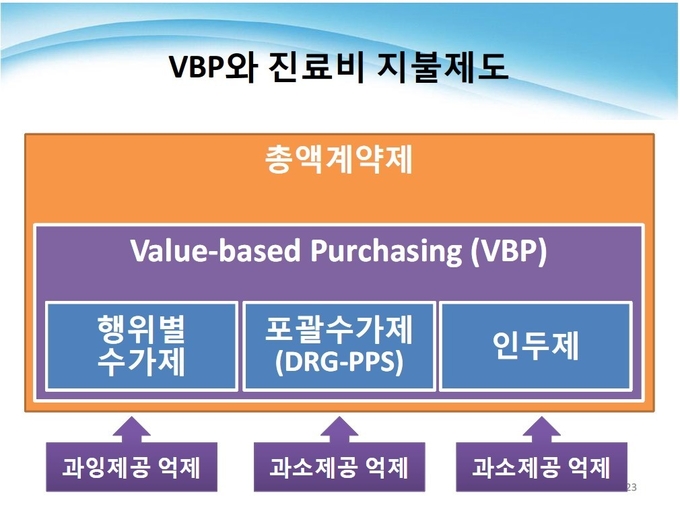 VBP와 진료비 지불제도

총액계약제

Value-based Purchasing (VBP)

행위별 수가제

포괄수가제 (DRG-PPS)

인두제

과잉제공 억제

과소제공 억제

과소제공 억제

23